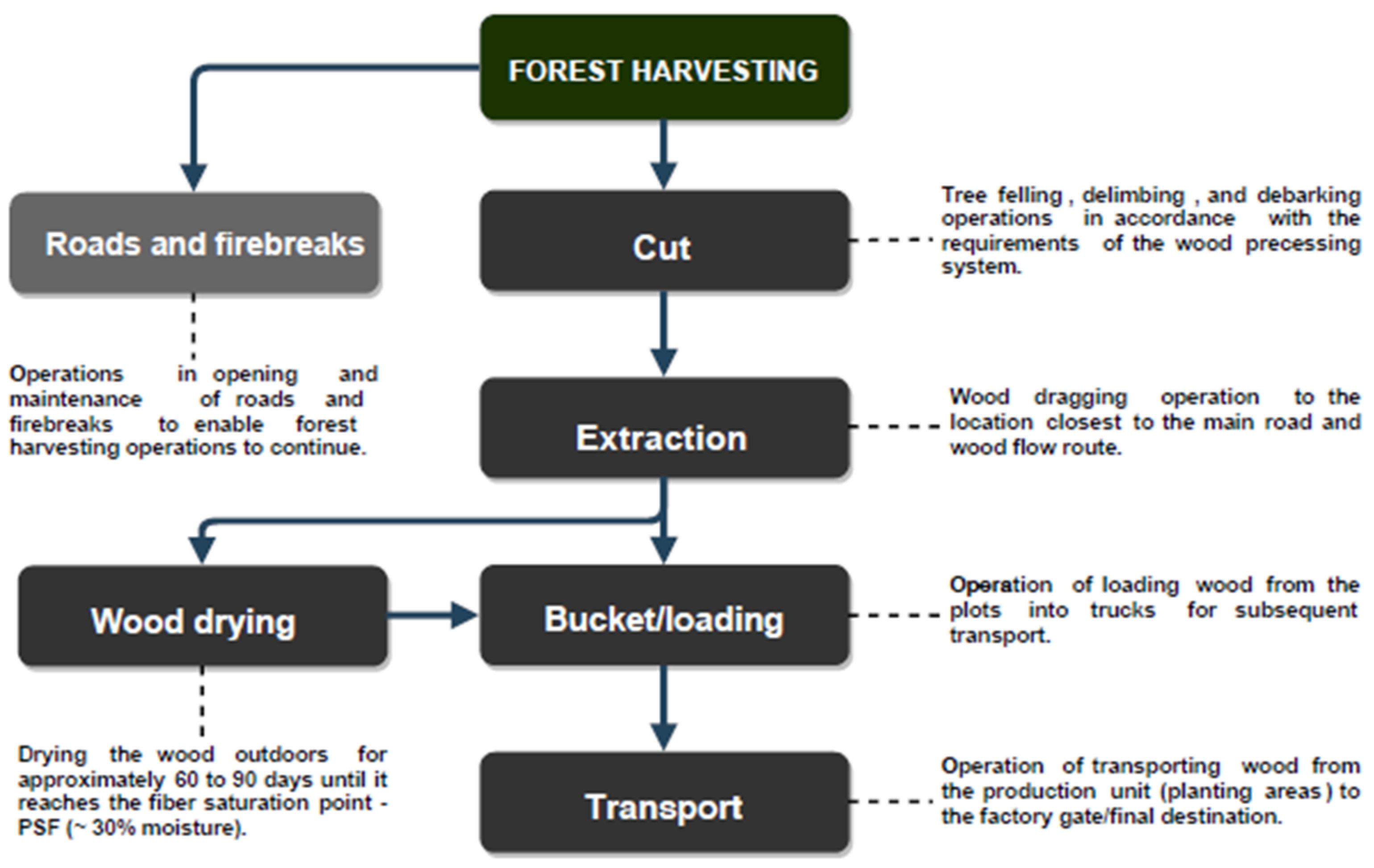 FOREST HARVESTING

Roads and firebreaks

Operations in opening and maintenance of roads and firebreaks to enable forest harvesting operations to continue.

Cut

Tree felling , delimbing , and debarking operations in accordance with the requirements of the wood precessing system.

Extraction

Wood dragging operation to the location closest to the main road and wood flow route.

Wood drying

Drying the wood outdoors for approximately 60 to 90 days until it reaches the fiber saturation point - PSF (~ 30% moisture).

Bucket/loading

Operation of loading wood from the plots into trucks for subsequent transport.

Transport

Operation of transporting wood from the production unit (planting areas ) to the factory gate/final destination.